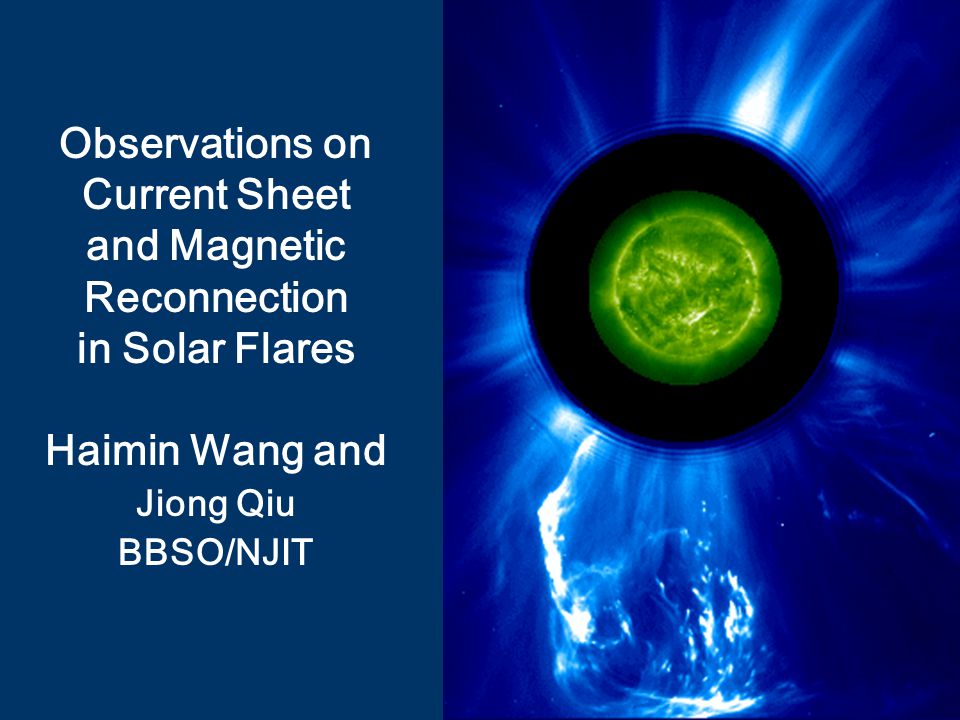 Observations on Current Sheet and Magnetic Reconnection in Solar Flares

Haimin Wang and
Jiong Qiu
BBSO/NJIT